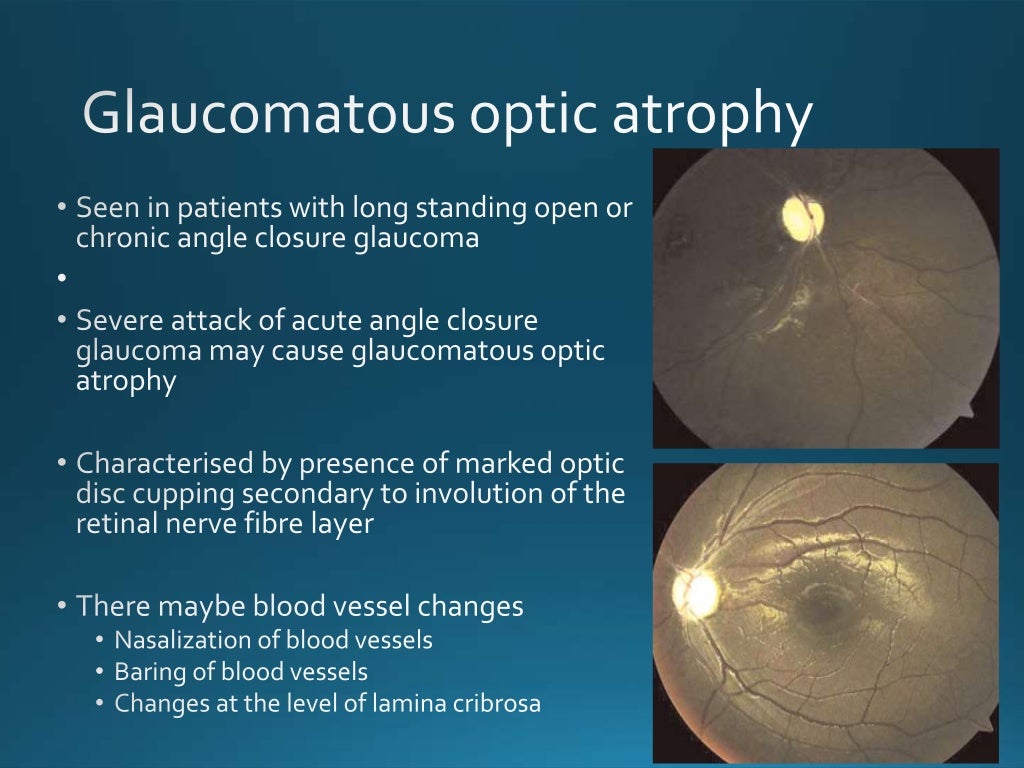 Glaucomatous optic atrophy

• Seen in patients with long standing open or chronic angle closure glaucoma
•
• Severe attack of acute angle closure glaucoma may cause glaucomatous optic atrophy

• Characterised by presence of marked optic disc cupping secondary to involution of the retinal nerve fibre layer

• There maybe blood vessel changes
  • Nasalization of blood vessels
  • Baring of blood vessels
  • Changes at the level of lamina cribrosa